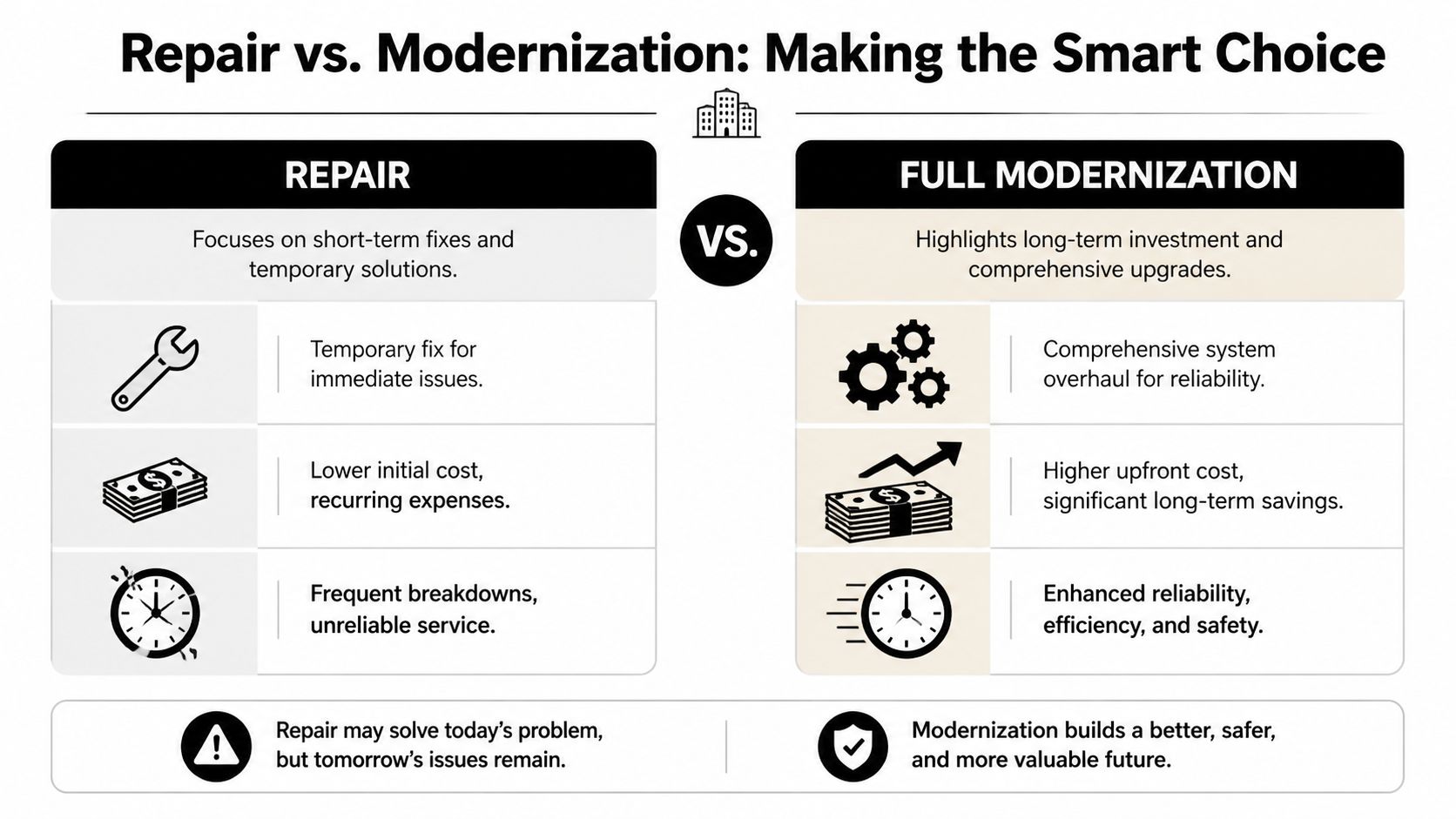 Repair vs. Modernization: Making the Smart Choice

REPAIR

Focuses on short-term fixes and temporary solutions.

Temporary fix for immediate issues.

Lower initial cost, recurring expenses.

Frequent breakdowns, unreliable service.

VS.

FULL MODERNIZATION

Highlights long-term investment and comprehensive upgrades.

Comprehensive system overhaul for reliability.

Higher upfront cost, significant long-term savings.

Enhanced reliability, efficiency, and safety.

Repair may solve today's problem, but tomorrow's issues remain.

Modernization builds a better, safer, and more valuable future.